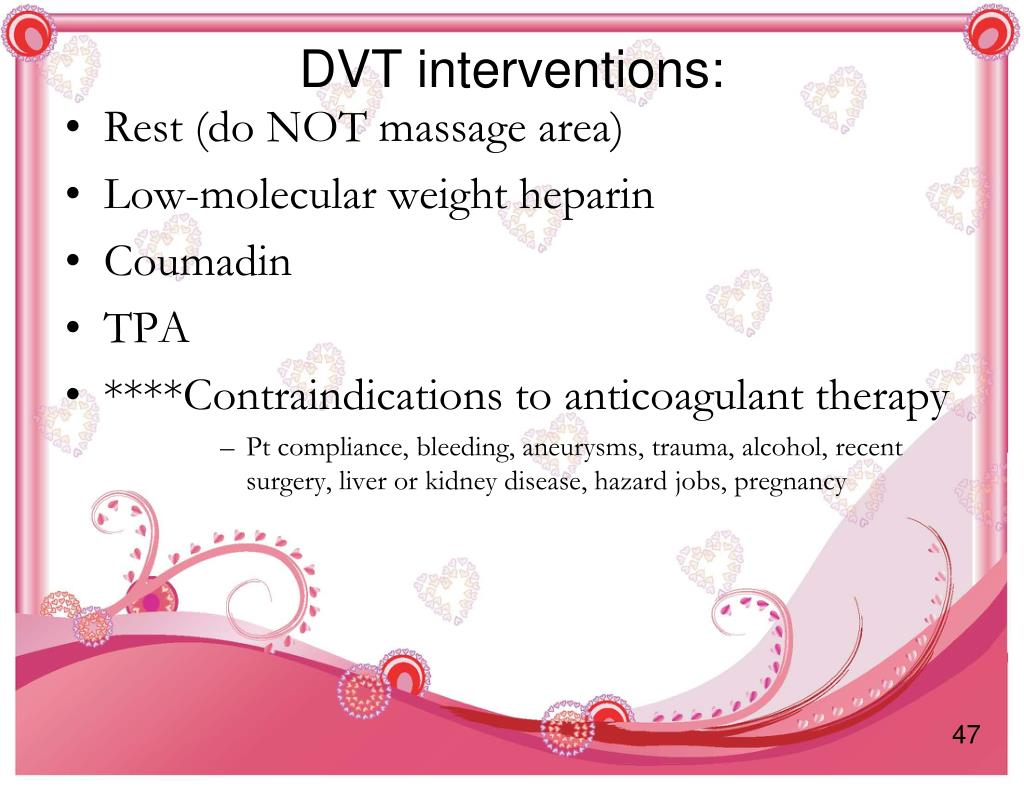 DVT interventions:

• Rest (do NOT massage area)
• Low-molecular weight heparin
• Coumadin
• TPA
• ****Contraindications to anticoagulant therapy
– Pt compliance, bleeding, aneurysms, trauma, alcohol, recent surgery, liver or kidney disease, hazard jobs, pregnancy

47